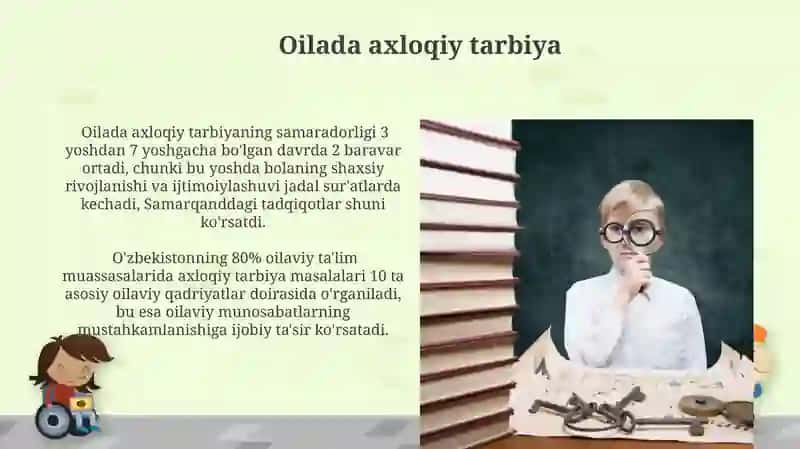 Oilada axloqiy tarbiya

Oilada axloqiy tarbiyaning samaradorligi 3 yoshdan 7 yoshgacha bo'lgan davrda 2 baravar ortadi, chunki bu yoshda bolaning shaxsiy rivojlanishi va ijtimoiylashuvi jadal sur'atlarda kechadi, Samarqanddagi tadqiqotlar shuni ko'rsatdi.

O'zbekistonning 80% oilaviy ta'lim muassasalarida axloqiy tarbiya masalalari 10 ta asosiy oilaviy qadriyatlar doirasida o'rganiladi, bu esa oilaviy munosabatlarning mustahkamlanishiga ijobiy ta'sir ko'rsatadi.